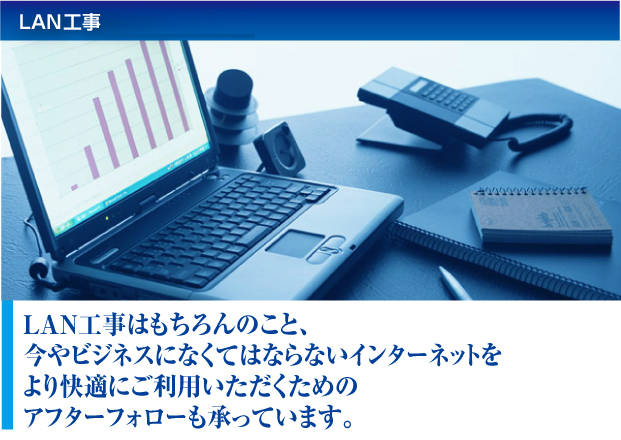 LAN工事

LAN工事はもちろんのこと、
今やビジネスになくてはならないインターネットを
より快適にご利用いただくための
アフターフォローも承っています。